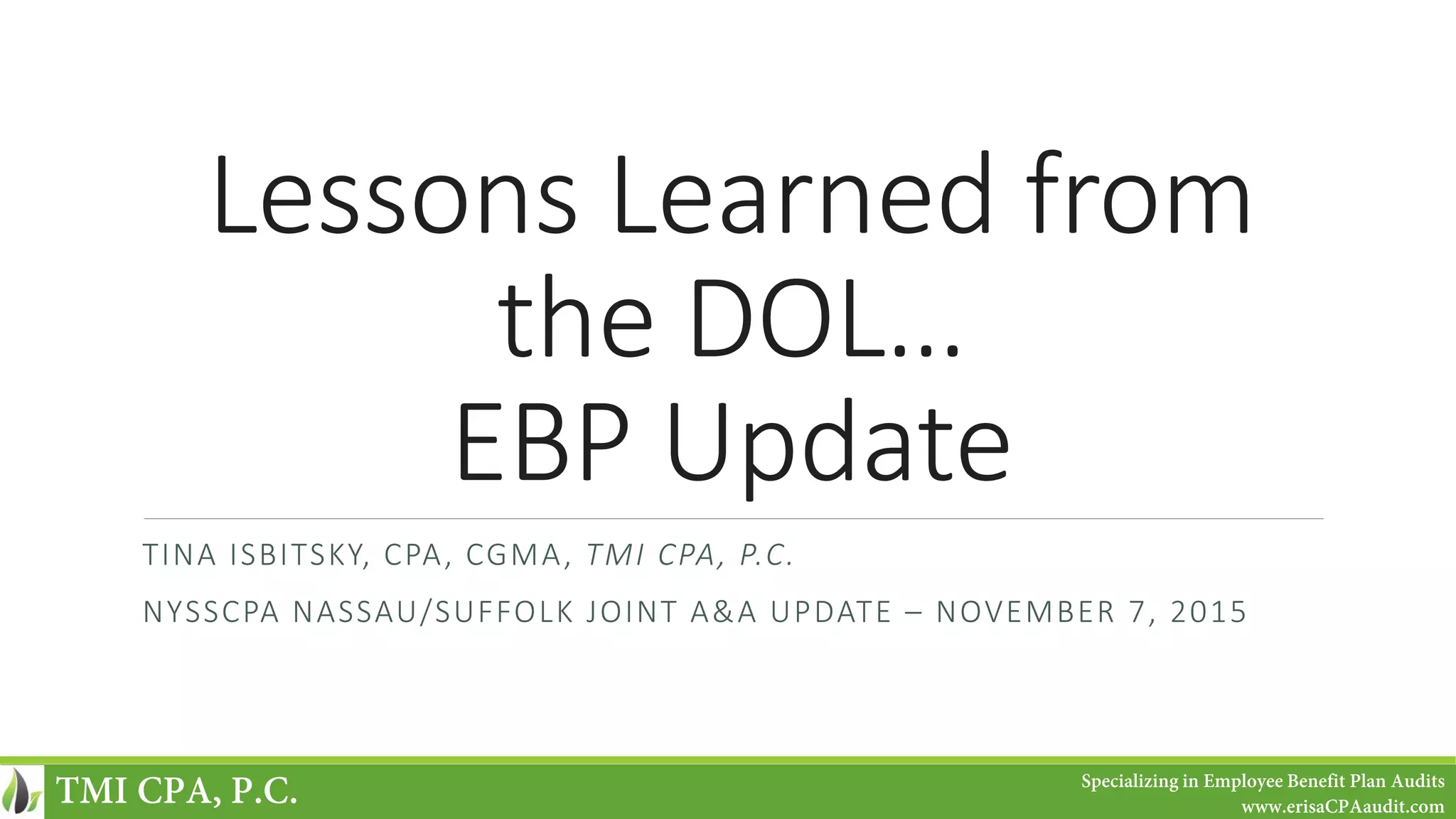 Lessons Learned from the DOL…
EBP Update

TINA ISBITSKY, CPA, CGMA, TMI CPA, P.C.

NYSSCPA NASSAU/SUFFOLK JOINT A&A UPDATE – NOVEMBER 7, 2015

TMI CPA, P.C.

Specializing in Employee Benefit Plan Audits
www.erisaCPAaudit.com